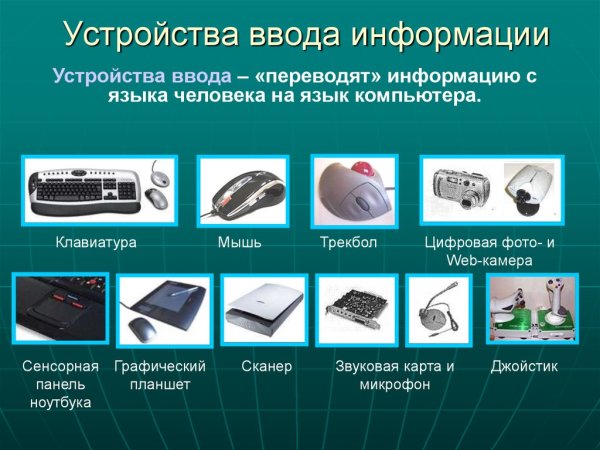 Устройства ввода информации

Устройства ввода – «переводят» информацию с языка человека на язык компьютера.

Клавиатура

Мышь

Трекбол

Цифровая фото- и Web-камера

Сенсорная панель ноутбука

Графический планшет

Сканер

Звуковая карта и микрофон

Джойстик